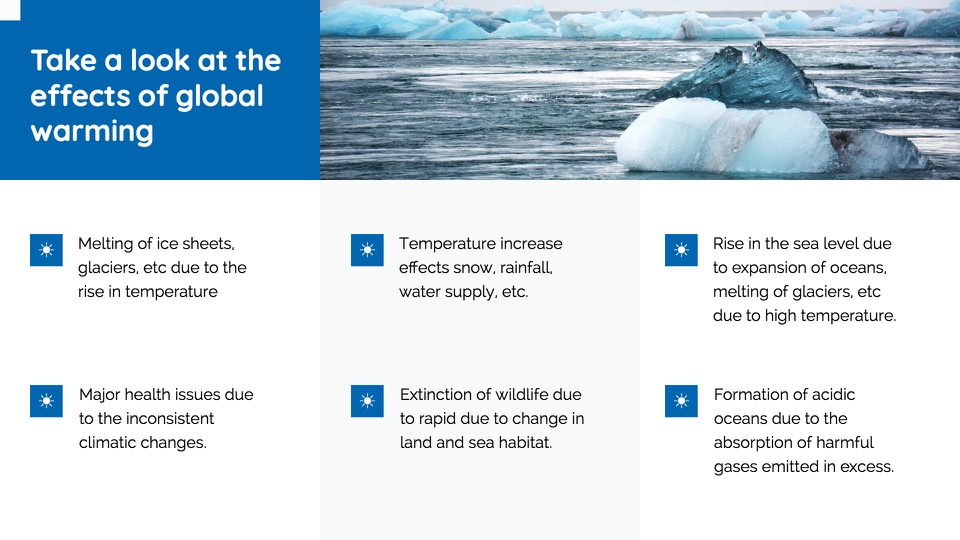 Take a look at the effects of global warming

Melting of ice sheets, glaciers, etc due to the rise in temperature

Major health issues due to the inconsistent climatic changes.

Temperature increase effects snow, rainfall, water supply, etc.

Extinction of wildlife due to rapid due to change in land and sea habitat.

Rise in the sea level due to expansion of oceans, melting of glaciers, etc due to high temperature.

Formation of acidic oceans due to the absorption of harmful gases emitted in excess.